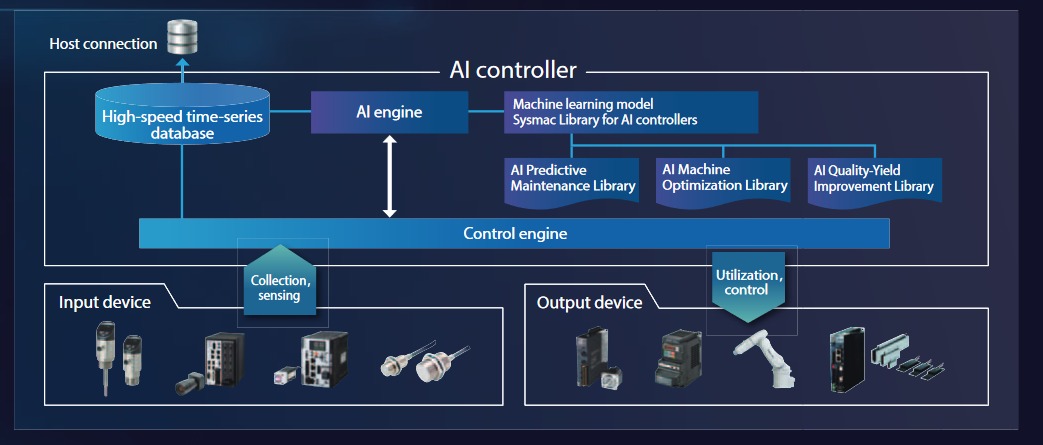 Host connection

AI controller

High-speed time-series database

AI engine

Machine learning model
Sysmac Library for AI controllers

AI Predictive Maintenance Library

AI Machine Optimization Library

AI Quality-Yield Improvement Library

Control engine

Collection, sensing

Utilization, control

Input device

Output device